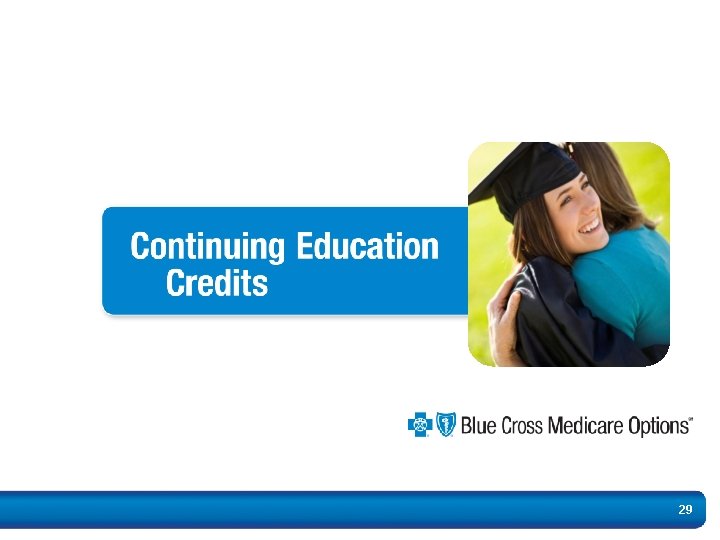 Continuing Education Credits

Blue Cross Medicare Options℠

29